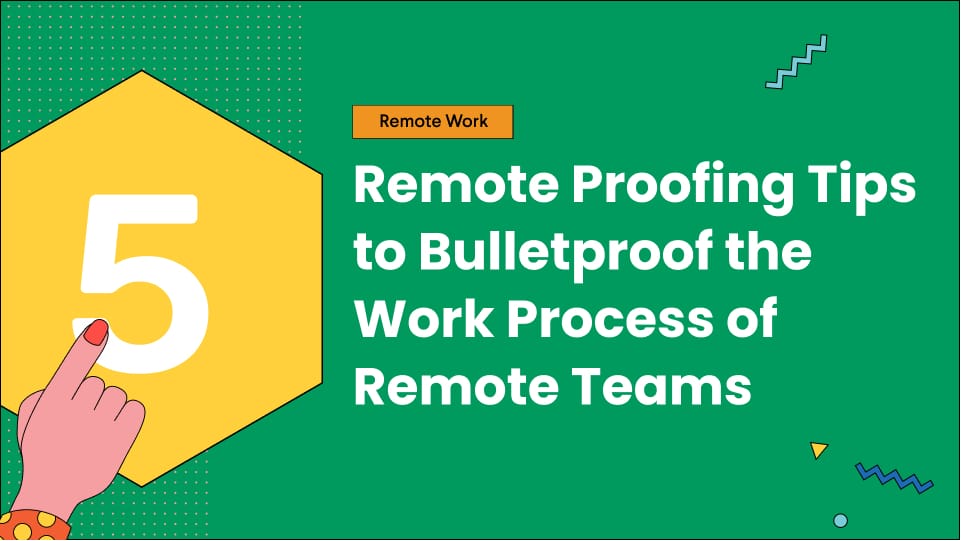 5

Remote Work

Remote Proofing Tips to Bulletproof the Work Process of Remote Teams